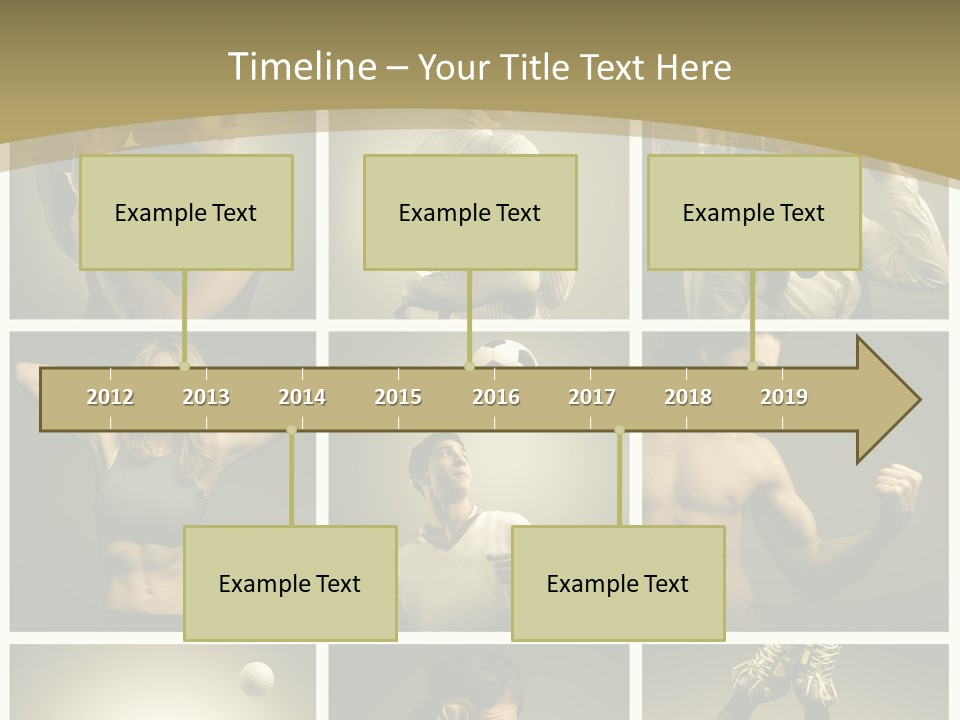 Timeline – Your Title Text Here

Example Text

Example Text

Example Text

2012 2013 2014 2015 2016 2017 2018 2019

Example Text

Example Text